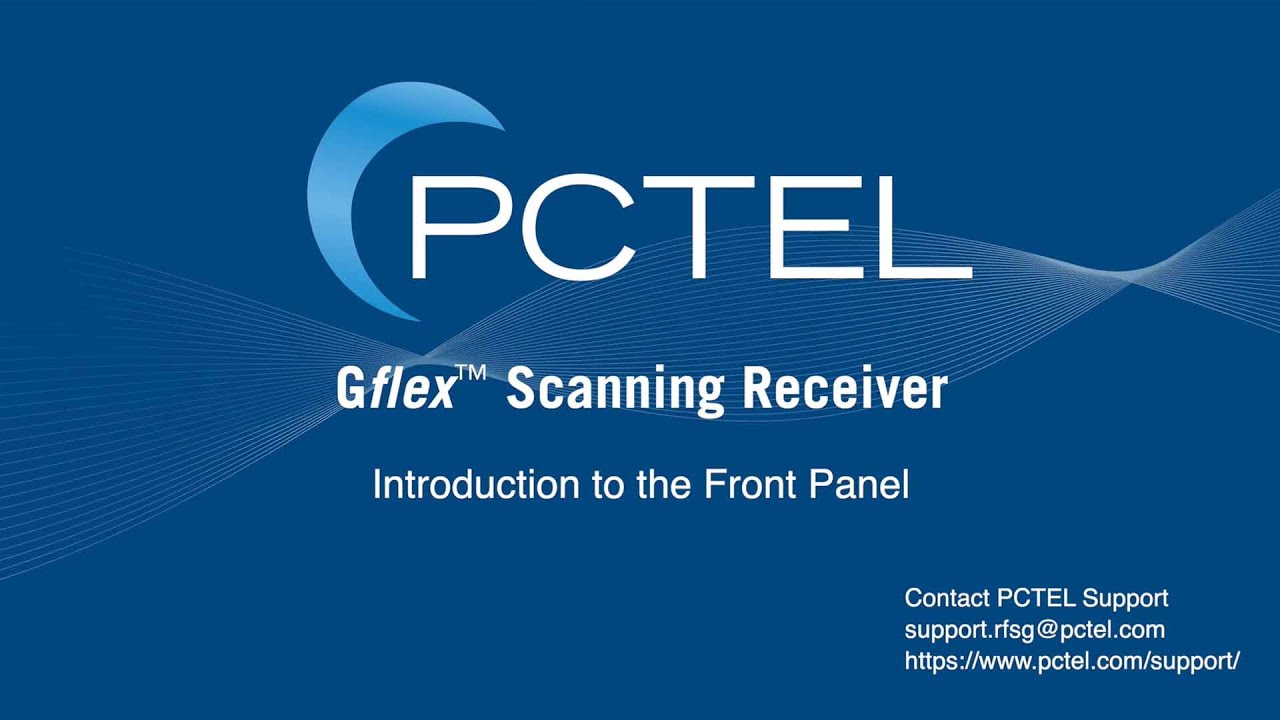 PCTEL

Gflex™ Scanning Receiver

Introduction to the Front Panel

Contact PCTEL Support
support.rfsg@pctel.com
https://www.pctel.com/support/